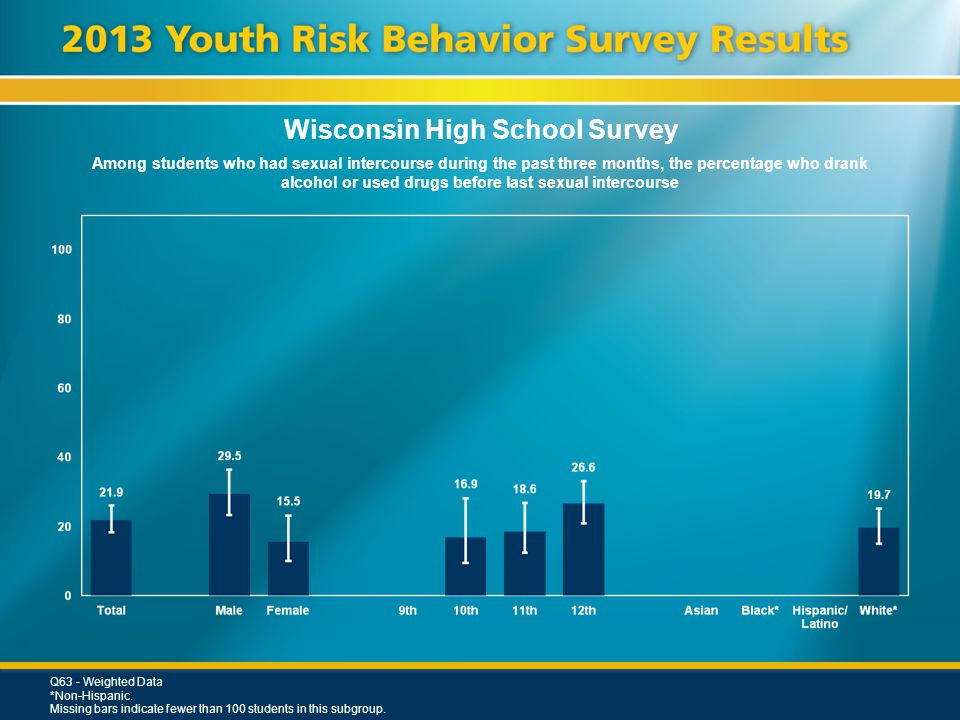 2013 Youth Risk Behavior Survey Results

Wisconsin High School Survey

Among students who had sexual intercourse during the past three months, the percentage who drank alcohol or used drugs before last sexual intercourse

100
80
60
40
20
0

21.9
29.5
15.5
16.9
18.6
26.6
19.7

Total
Male
Female
9th
10th
11th
12th
Asian
Black*
Hispanic/ Latino
White*

Q63 - Weighted Data
*Non-Hispanic.
Missing bars indicate fewer than 100 students in this subgroup.